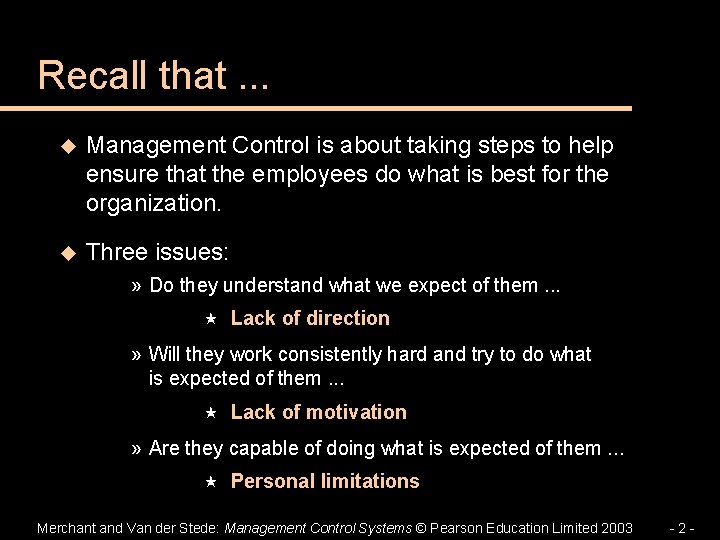 Recall that ...

◆ Management Control is about taking steps to help ensure that the employees do what is best for the organization.

◆ Three issues:

» Do they understand what we expect of them ...

★ Lack of direction

» Will they work consistently hard and try to do what is expected of them ...

★ Lack of motivation

» Are they capable of doing what is expected of them ...

★ Personal limitations

Merchant and Van der Stede: Management Control Systems © Pearson Education Limited 2003 - 2 -